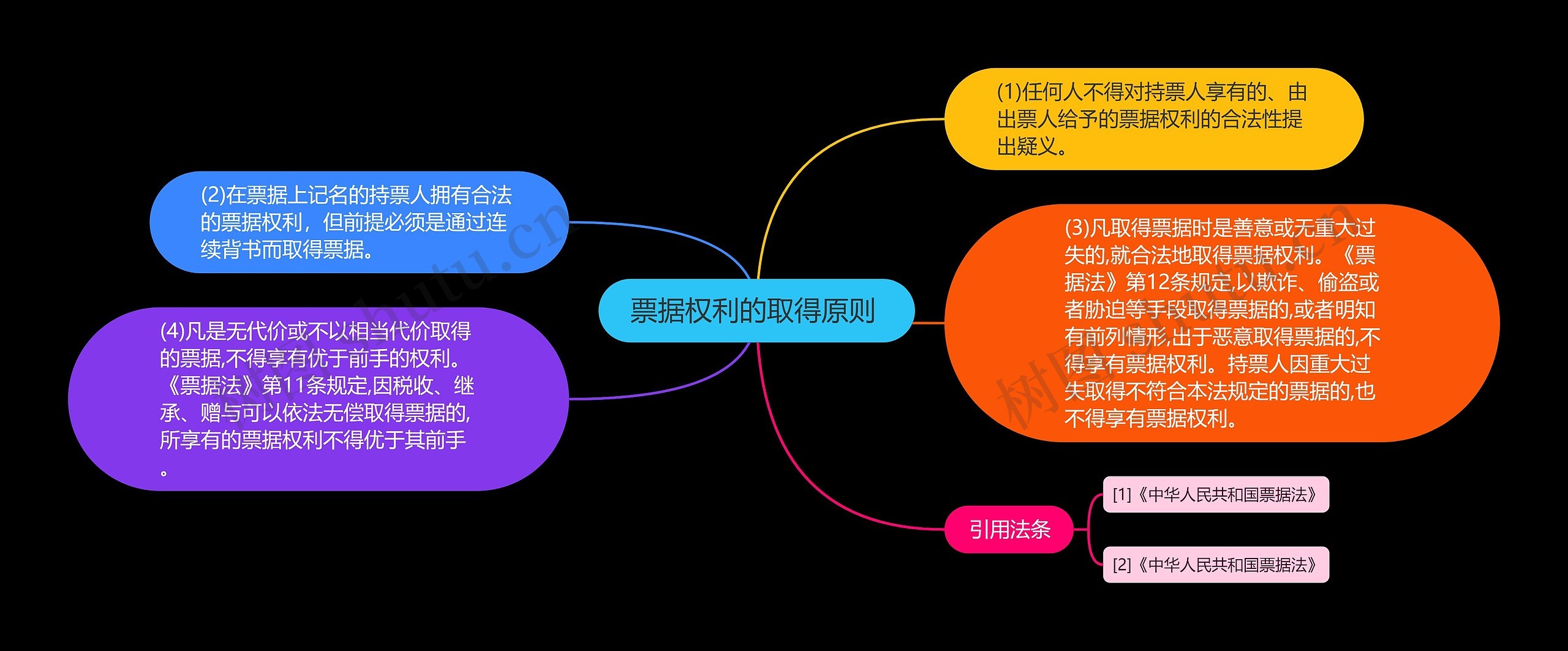 票据权利的取得原则

(1)任何人不得对持票人享有的、由出票人给予的票据权利的合法性提出疑义。

(2)在票据上记名的持票人拥有合法的票据权利，但前提必须是通过连续背书而取得票据。

(3)凡取得票据时是善意或无重大过失的,就合法地取得票据权利。《票据法》第12条规定,以欺诈、偷盗或者胁迫等手段取得票据的,或者明知有前列情形,出于恶意取得票据的,不得享有票据权利。持票人因重大过失取得不符合本法规定的票据的,也不得享有票据权利。

(4)凡是无代价或不以相当代价取得的票据,不得享有优于前手的权利。《票据法》第11条规定,因税收、继承、赠与可以依法无偿取得票据的,所享有的票据权利不得优于其前手。

引用法条

[1]《中华人民共和国票据法》

[2]《中华人民共和国票据法》

树图 shutu.cn